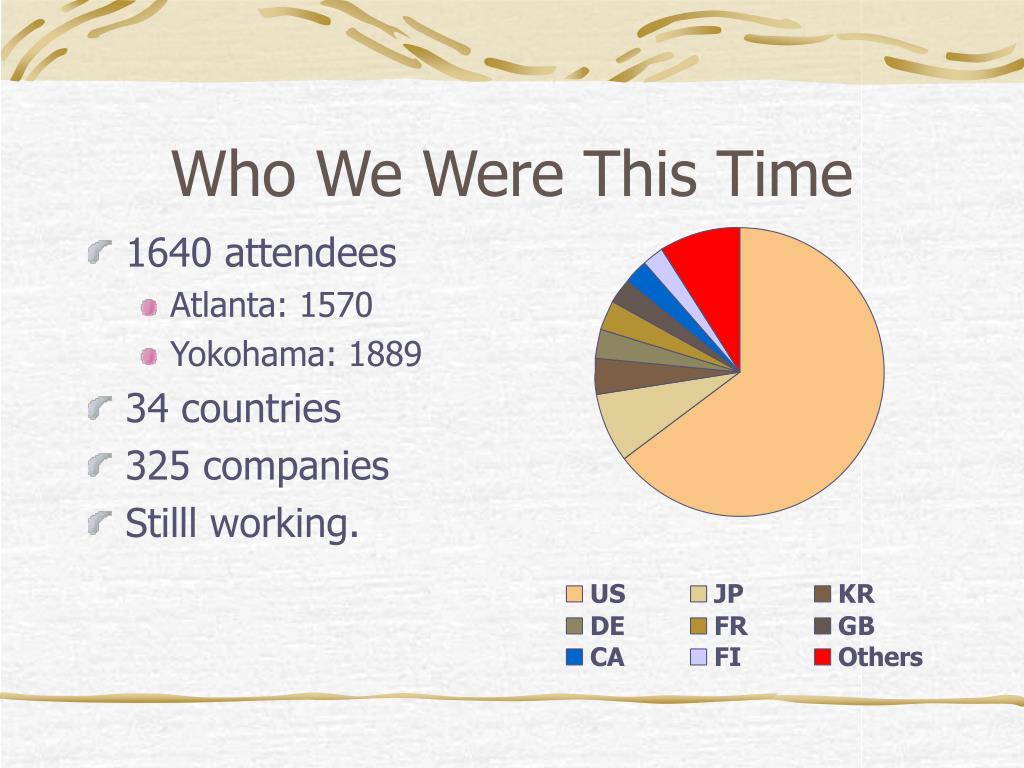 Who We Were This Time

1640 attendees

Atlanta: 1570

Yokohama: 1889

34 countries

325 companies

Stilll working.

US JP KR
DE FR GB
CA FI Others